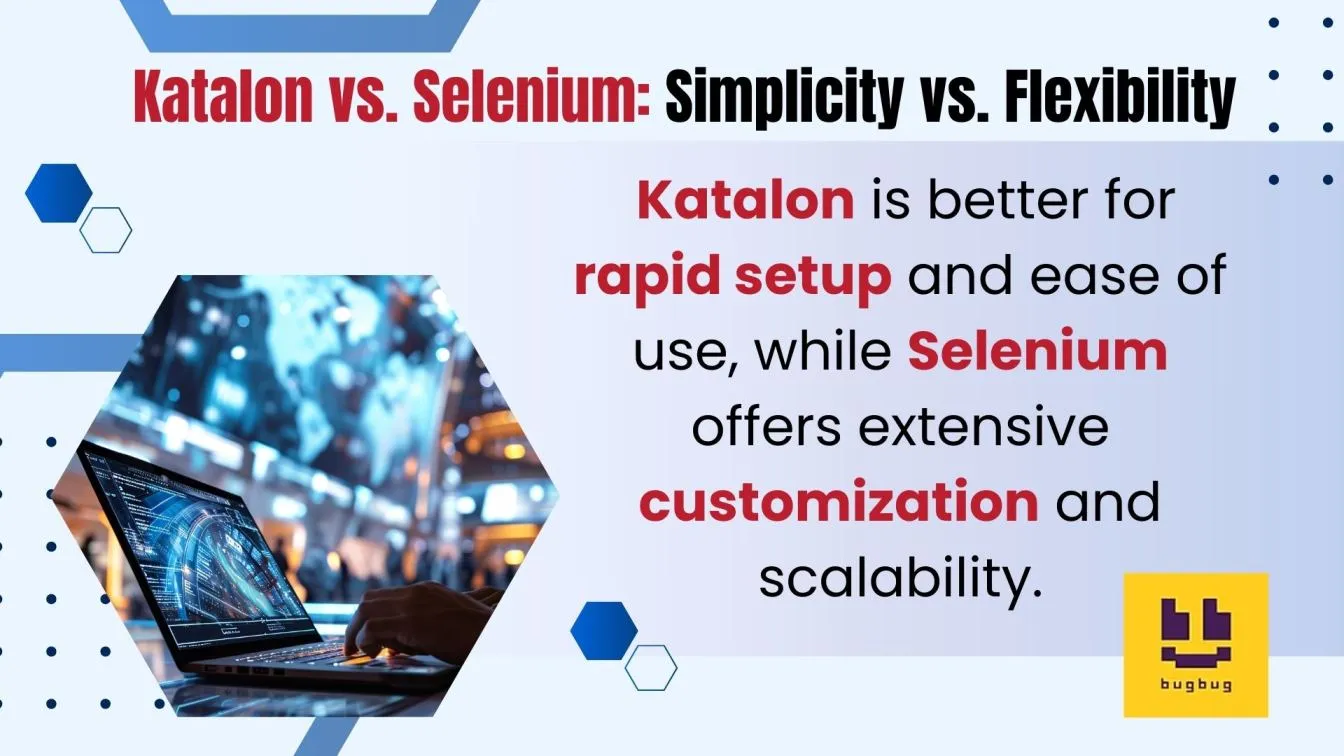 Katalon vs. Selenium: Simplicity vs. Flexibility

Katalon is better for rapid setup and ease of use, while Selenium offers extensive customization and scalability.

bugbug